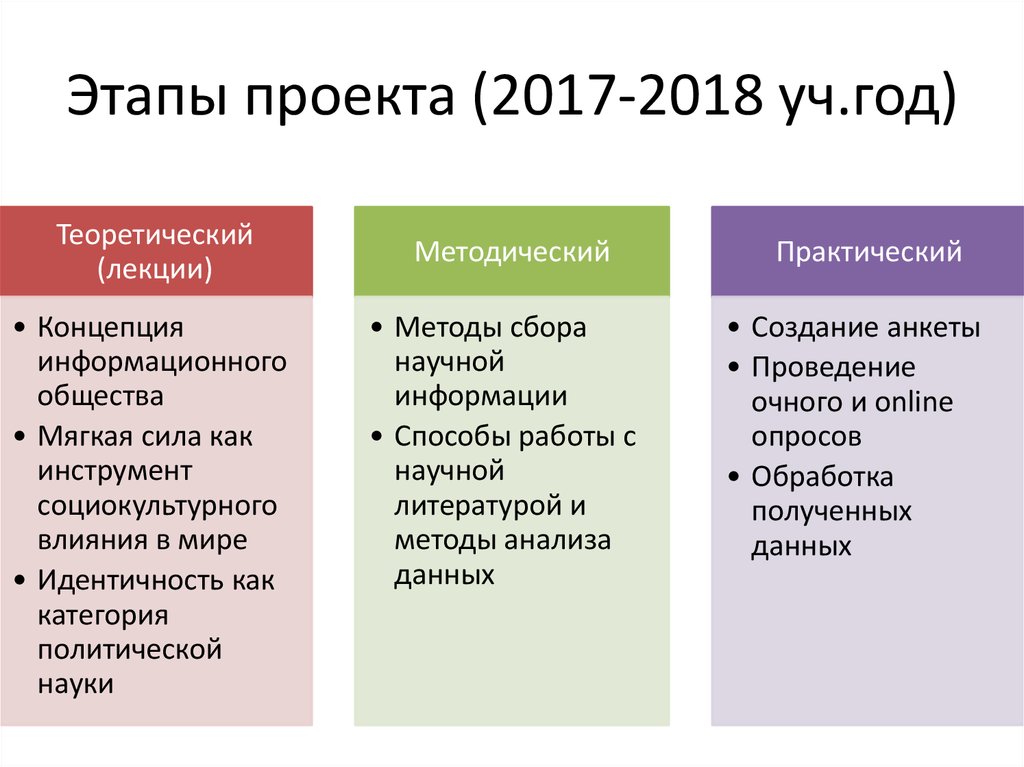 Этапы проекта (2017-2018 уч.год)

Теоретический (лекции)

• Концепция информационного общества
• Мягкая сила как инструмент социокультурного влияния в мире
• Идентичность как категория политической науки

Методический

• Методы сбора научной информации
• Способы работы с научной литературой и методы анализа данных

Практический

• Создание анкеты
• Проведение очного и online опросов
• Обработка полученных данных